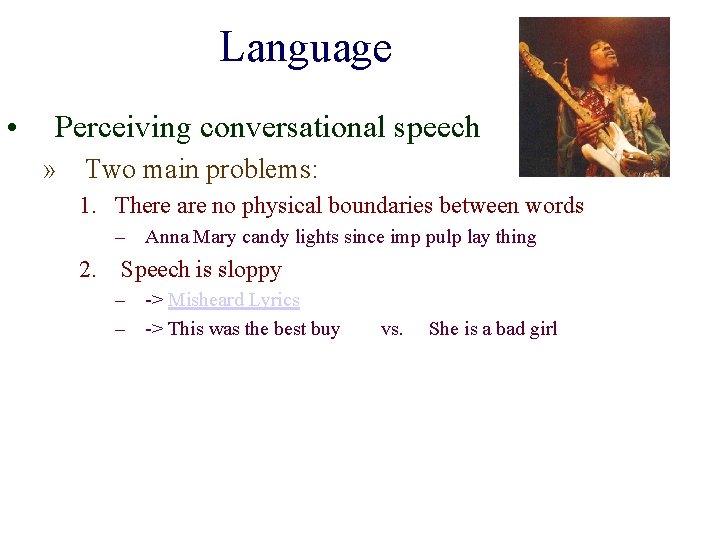 Language

• Perceiving conversational speech

» Two main problems:

1. There are no physical boundaries between words

– Anna Mary candy lights since imp pulp lay thing

2. Speech is sloppy

– -> Misheard Lyrics

– -> This was the best buy vs. She is a bad girl